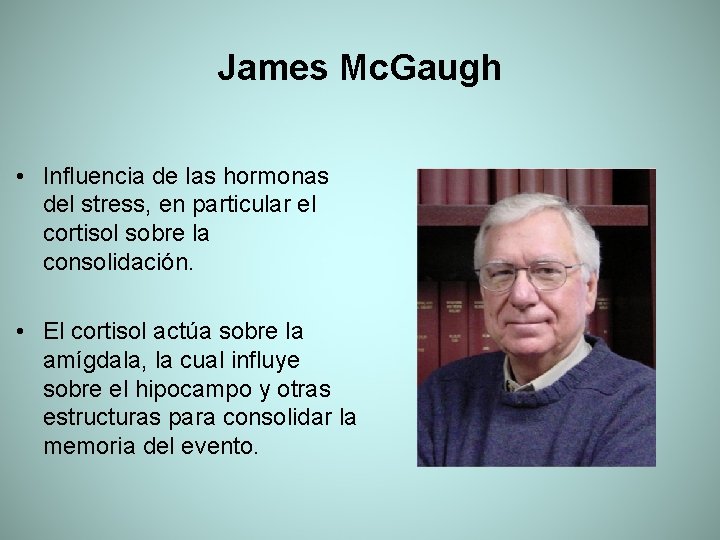 James McGaugh

• Influencia de las hormonas del stress, en particular el cortisol sobre la consolidación.

• El cortisol actúa sobre la amígdala, la cual influye sobre el hipocampo y otras estructuras para consolidar la memoria del evento.